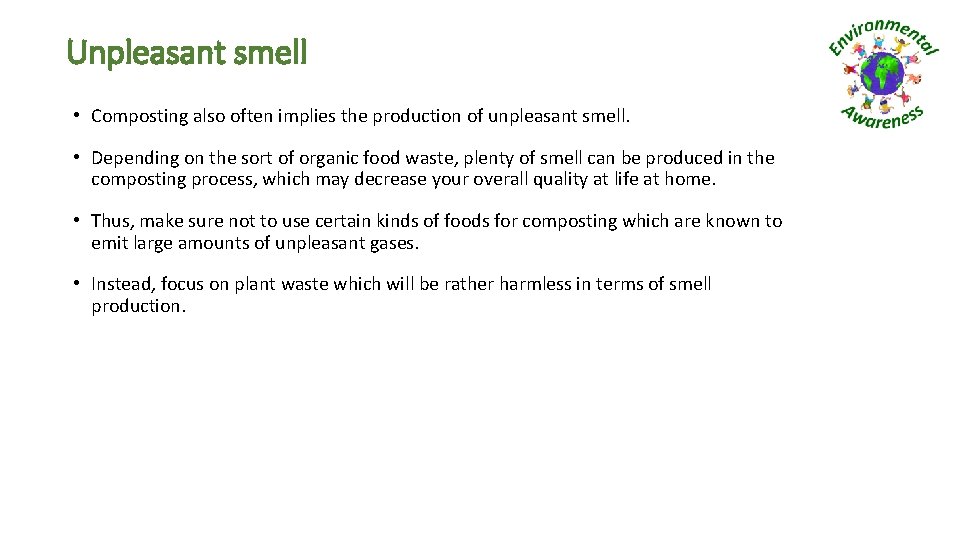 Unpleasant smell

Environmental Awareness

• Composting also often implies the production of unpleasant smell.

• Depending on the sort of organic food waste, plenty of smell can be produced in the composting process, which may decrease your overall quality at life at home.

• Thus, make sure not to use certain kinds of foods for composting which are known to emit large amounts of unpleasant gases.

• Instead, focus on plant waste which will be rather harmless in terms of smell production.